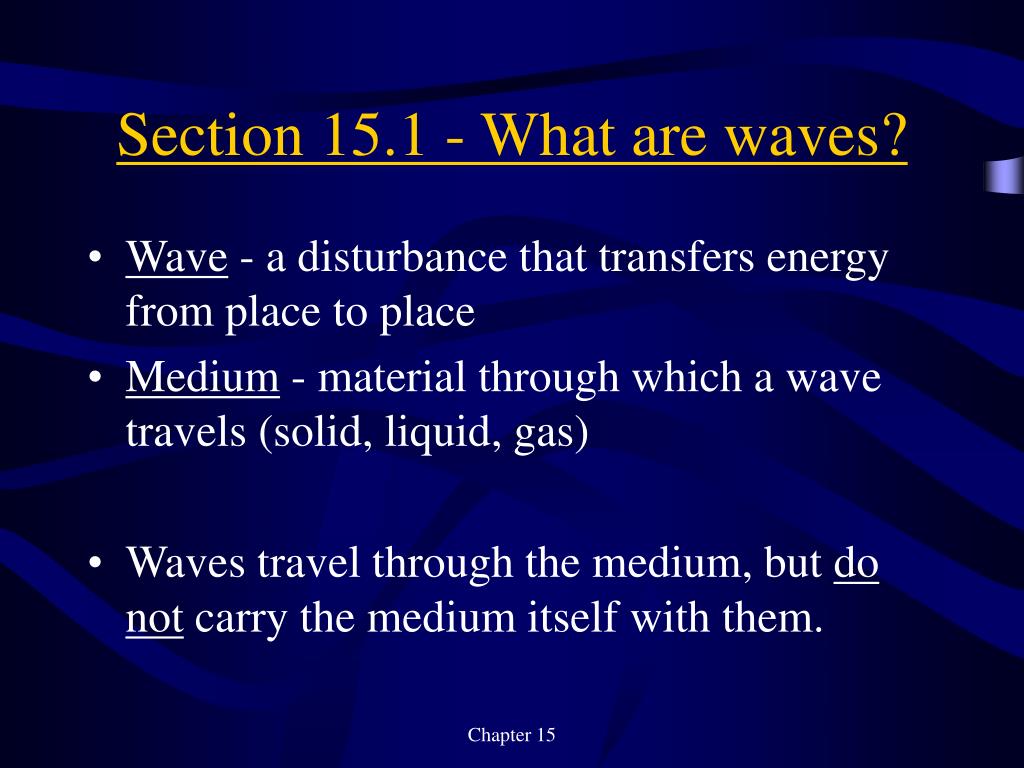 Section 15.1 - What are waves?

• Wave - a disturbance that transfers energy from place to place

• Medium - material through which a wave travels (solid, liquid, gas)

• Waves travel through the medium, but do not carry the medium itself with them.

Chapter 15